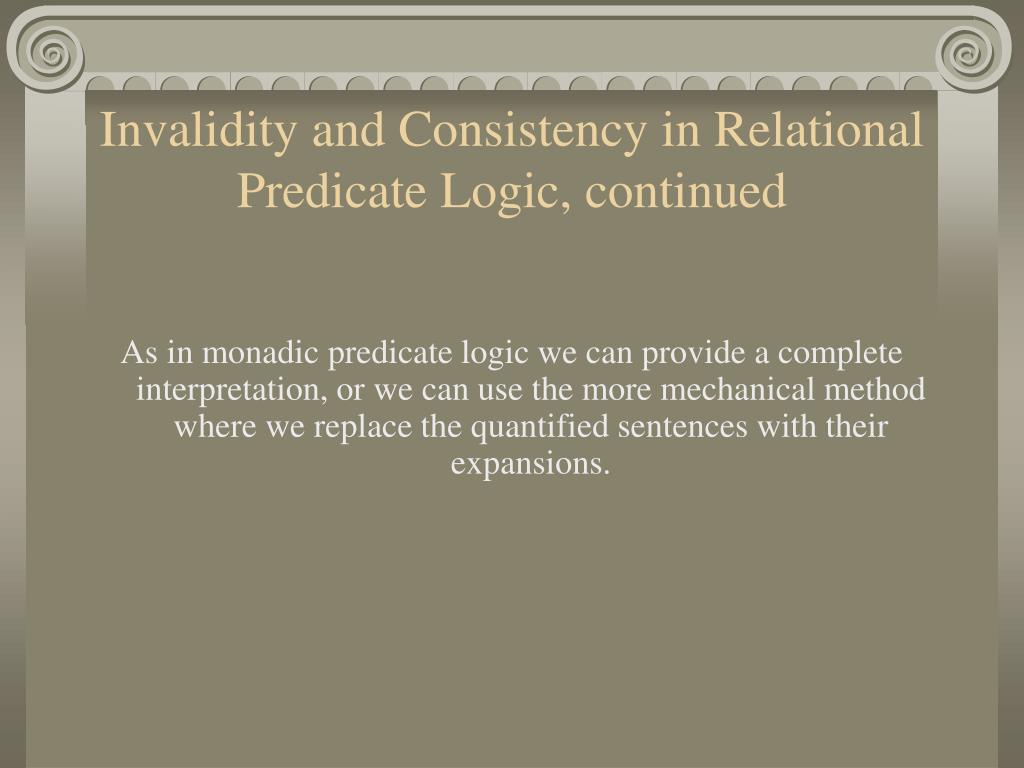 Invalidity and Consistency in Relational Predicate Logic, continued

As in monadic predicate logic we can provide a complete interpretation, or we can use the more mechanical method where we replace the quantified sentences with their expansions.